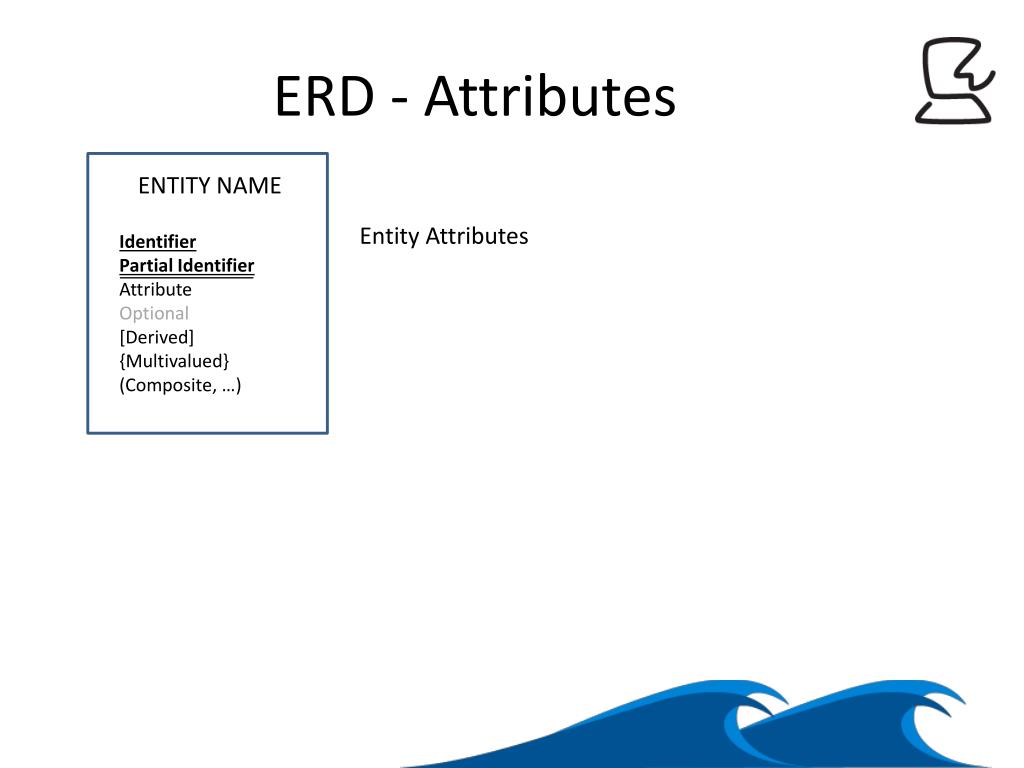 ERD - Attributes

ENTITY NAME

Identifier
Partial Identifier
Attribute
Optional
[Derived]
{Multivalued}
(Composite, …)

Entity Attributes